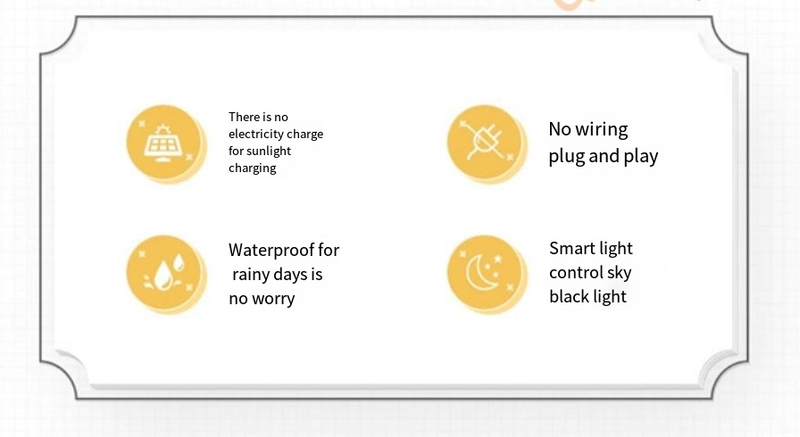 There is no electricity charge for sunlight charging

No wiring plug and play

Waterproof for rainy days is no worry

Smart light control sky black light